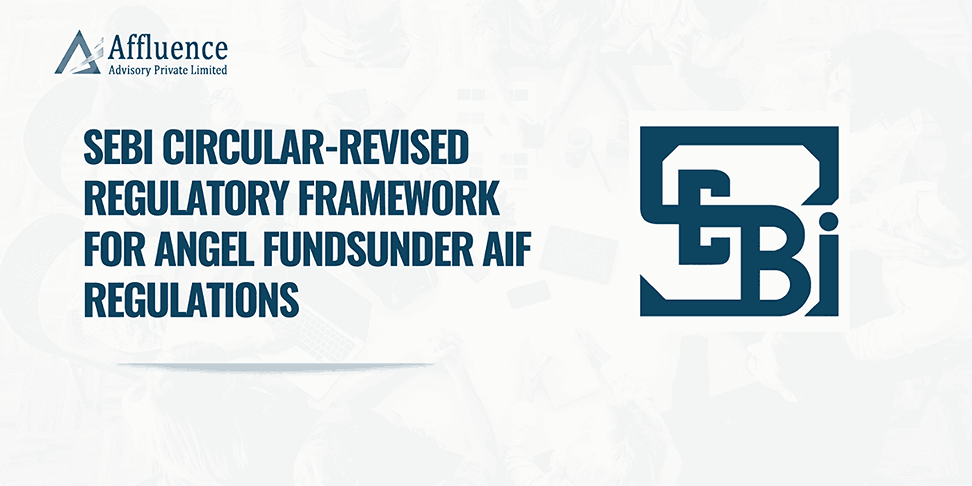 Affluence
Advisory Private Limited

SEBI CIRCULAR-REVISED REGULATORY FRAMEWORK FOR ANGEL FUNDSUNDER AIF REGULATIONS

SEBI